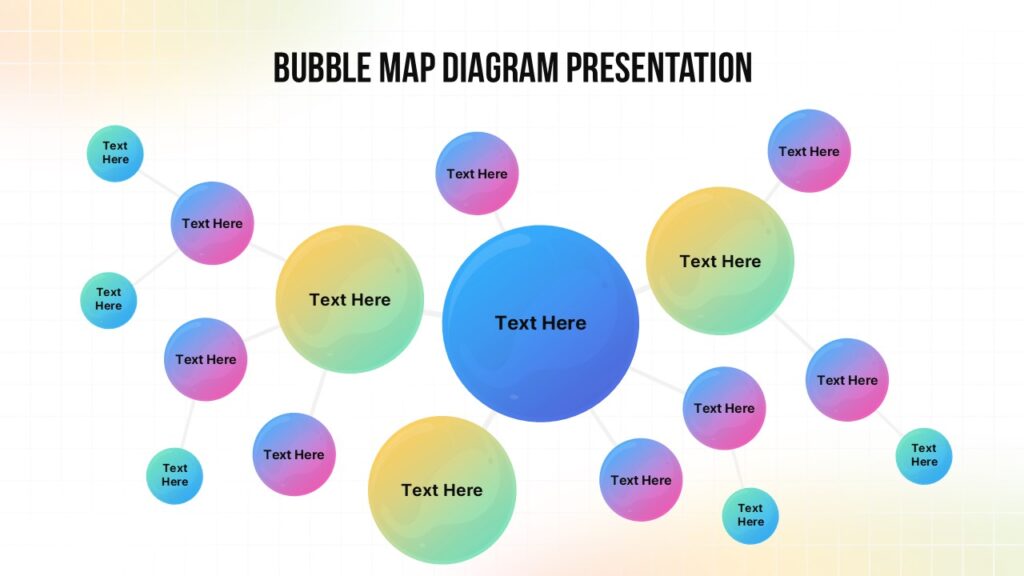 BUBBLE MAP DIAGRAM PRESENTATION

Text Here

Text Here

Text Here

Text Here

Text Here

Text Here

Text Here

Text Here

Text Here

Text Here

Text Here

Text Here

Text Here

Text Here

Text Here

Text Here

Text Here

Text Here